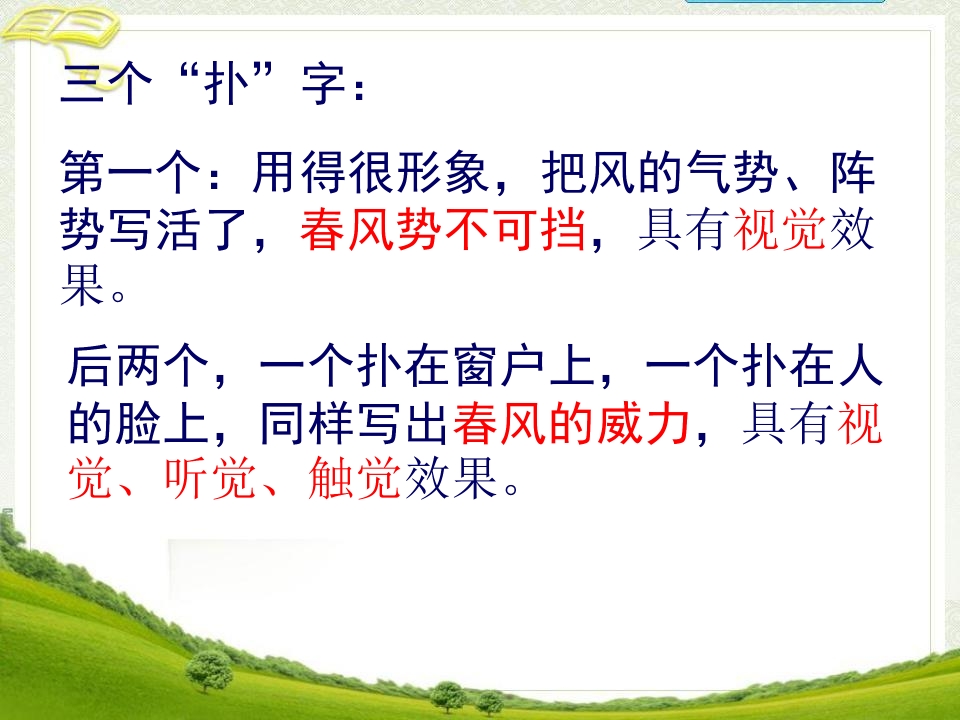 三个“扑”字：

第一个：用得很形象，把风的气势、阵势写活了，春风势不可挡，具有视觉效果。

后两个，一个扑在窗户上，一个扑在人的脸上，同样写出春风的威力，具有视觉、听觉、触觉效果。